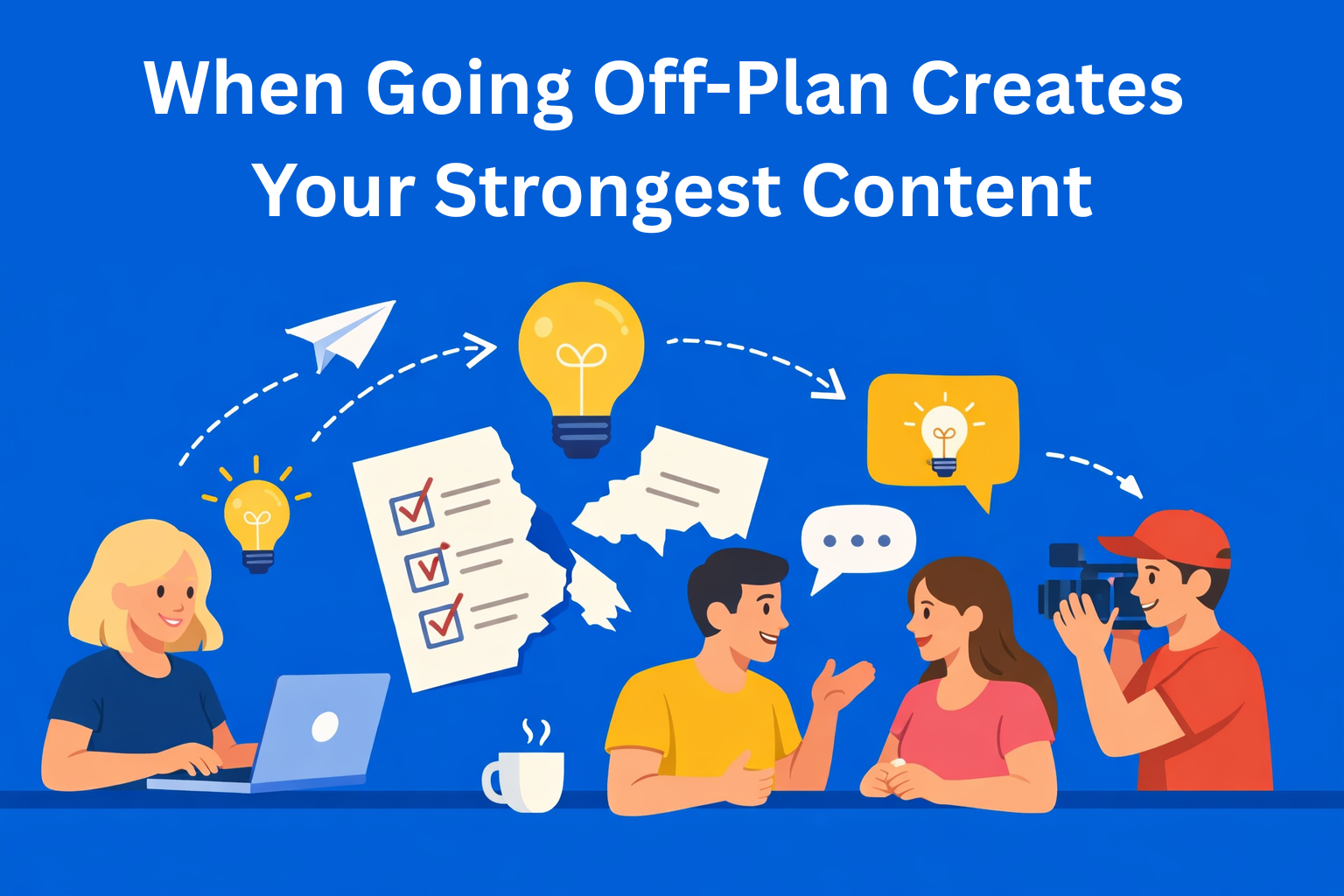 When Going Off-Plan Creates Your Strongest Content